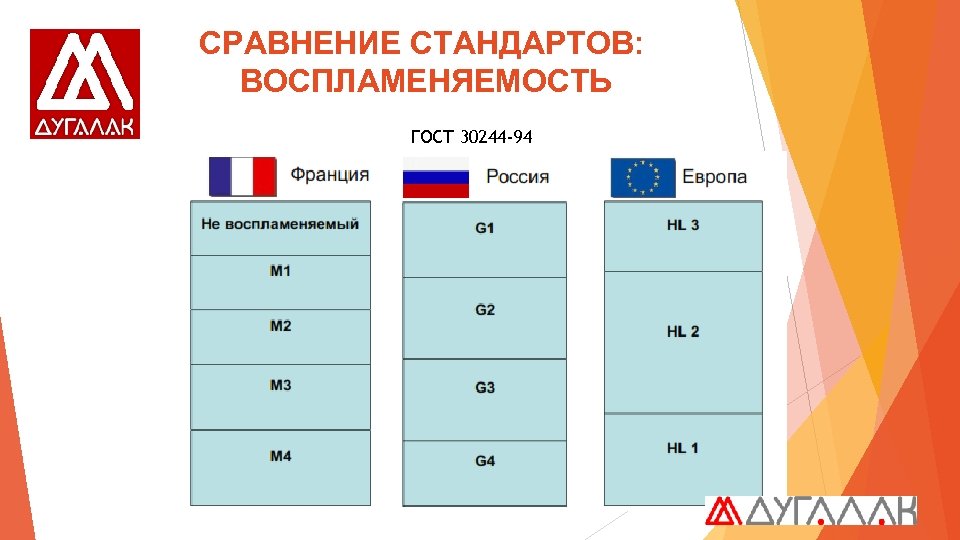 ДУГАЛАК

СРАВНЕНИЕ СТАНДАРТОВ: ВОСПЛАМЕНЯЕМОСТЬ

ГОСТ 30244-94

Франция

Не воспламеняемый

M1

M2

M3

M4

Россия

G1

G2

G3

G4

Европа

HL 3

HL 2

HL 1

ДУГАЛАК